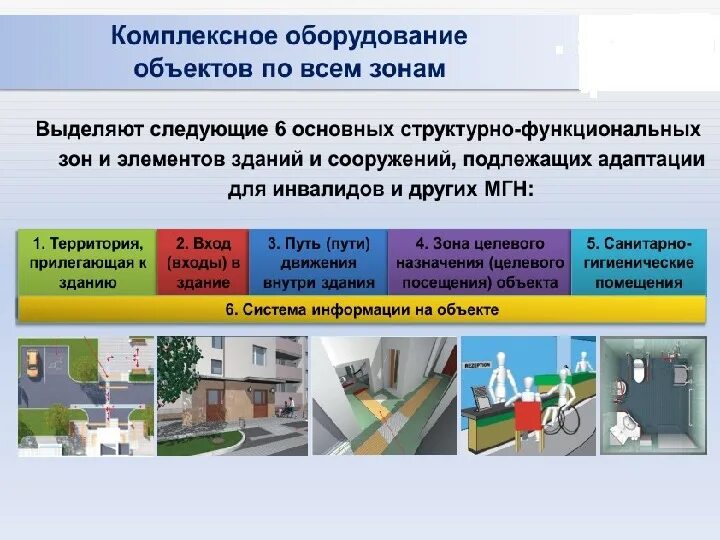 Комплексное оборудование объектов по всем зонам

Выделяют следующие 6 основных структурно-функциональных зон и элементов зданий и сооружений, подлежащих адаптации для инвалидов и других МГН:

1. Территория, прилегающая к зданию

2. Вход (входы) в здание

3. Путь (пути) движения внутри здания

4. Зона целевого назначения (целевого посещения) объекта

5. Санитарно-гигиенические помещения

6. Система информации на объекте

RECEPTION